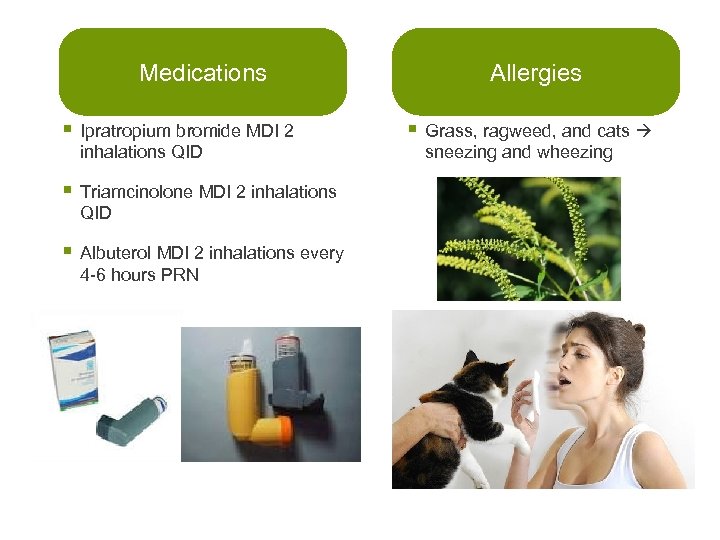 Medications

- Ipratropium bromide MDI 2 inhalations QID
- Triamcinolone MDI 2 inhalations QID
- Albuterol MDI 2 inhalations every 4-6 hours PRN

Allergies

- Grass, ragweed, and cats → sneezing and wheezing